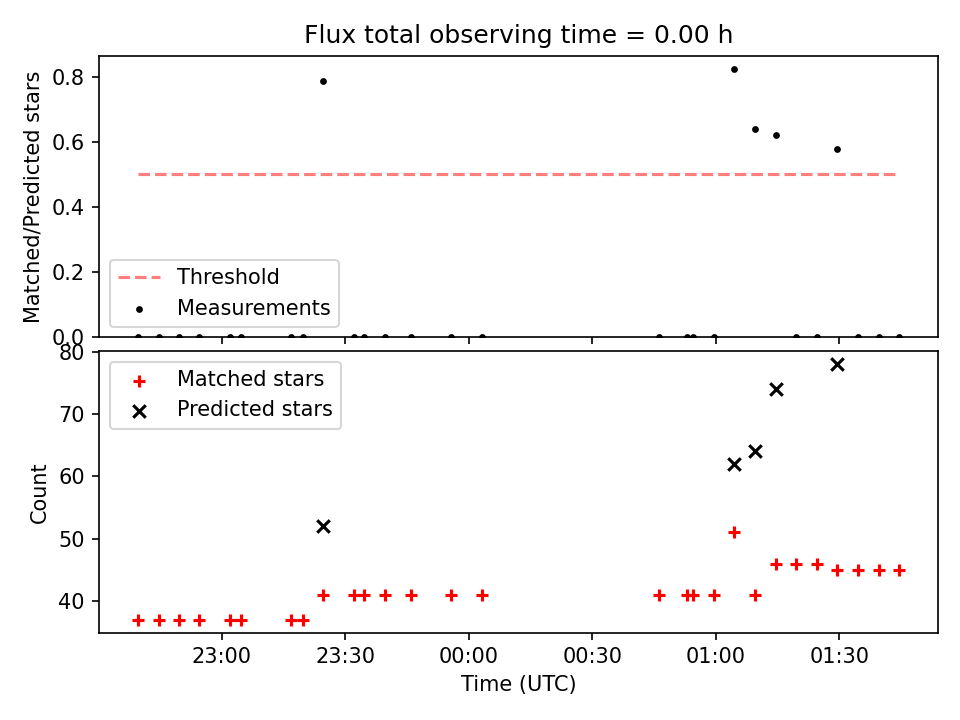 Flux total observing time = 0.00 h

Matched/Predicted stars

0.8
0.6
0.4
0.2
0.0

Threshold
Measurements

Count

80
70
60
50
40

Matched stars
Predicted stars

23:00
23:30
00:00
00:30
01:00
01:30

Time (UTC)